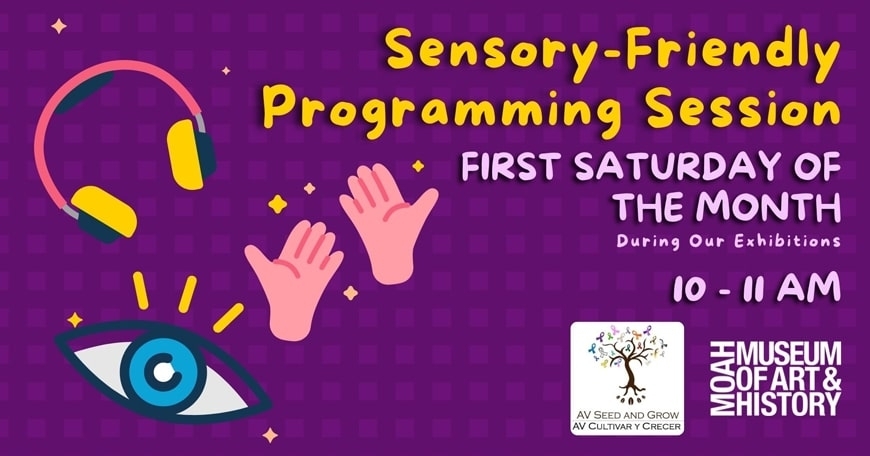 Sensory-Friendly Programming Session

FIRST SATURDAY OF THE MONTH

During Our Exhibitions

10 - 11 AM

AV SEED AND GROW
AV CULTIVAR Y CRECER

MOAH MUSEUM OF ART & HISTORY